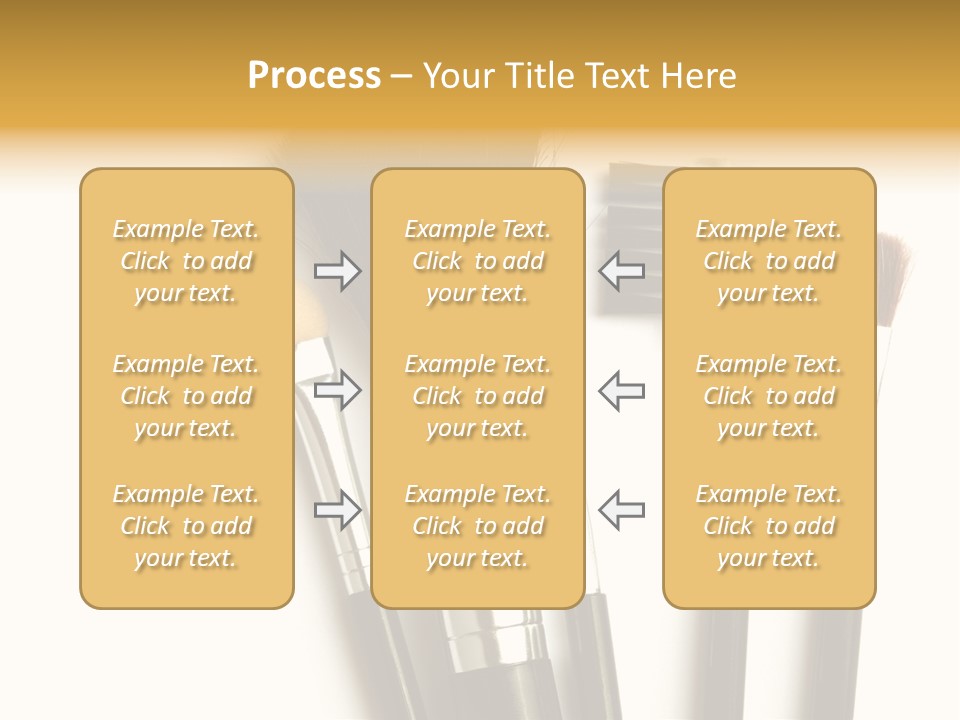 Process – Your Title Text Here

Example Text. Click to add your text.

Example Text. Click to add your text.

Example Text. Click to add your text.

Example Text. Click to add your text.

Example Text. Click to add your text.

Example Text. Click to add your text.

Example Text. Click to add your text.

Example Text. Click to add your text.

Example Text. Click to add your text.